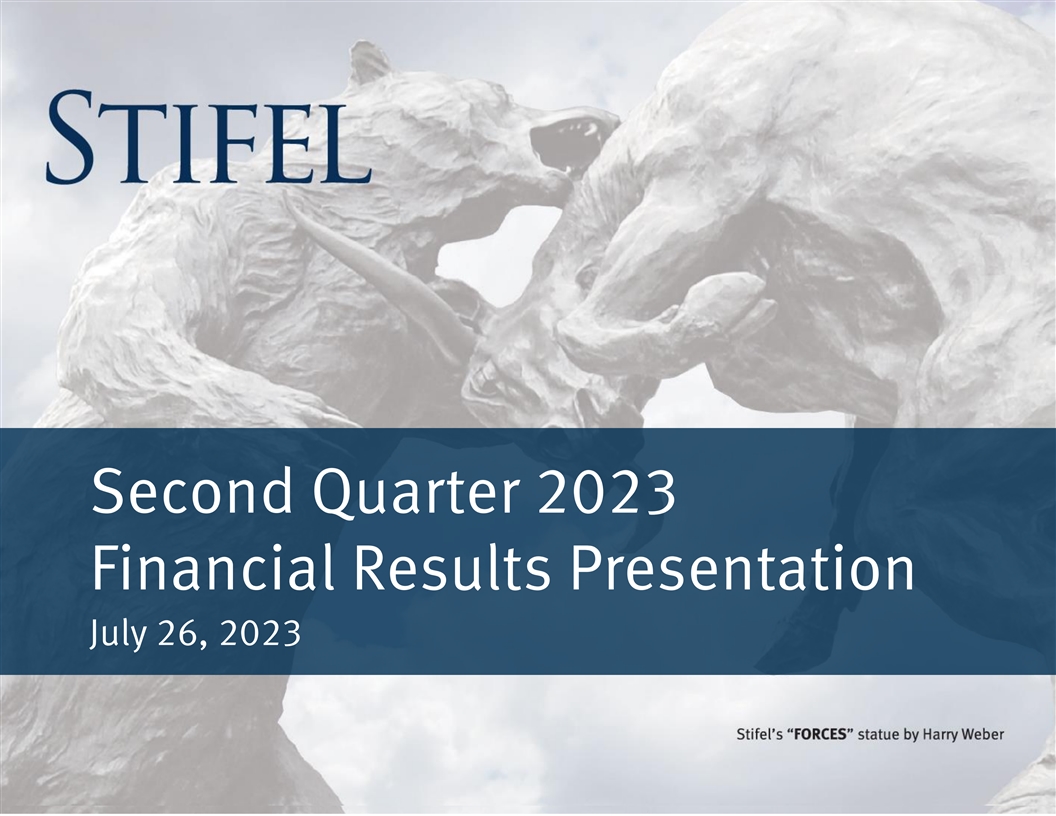 STIFEL

Second Quarter 2023
Financial Results Presentation
July 26, 2023

Stifel's "FORCES" statue by Harry Weber